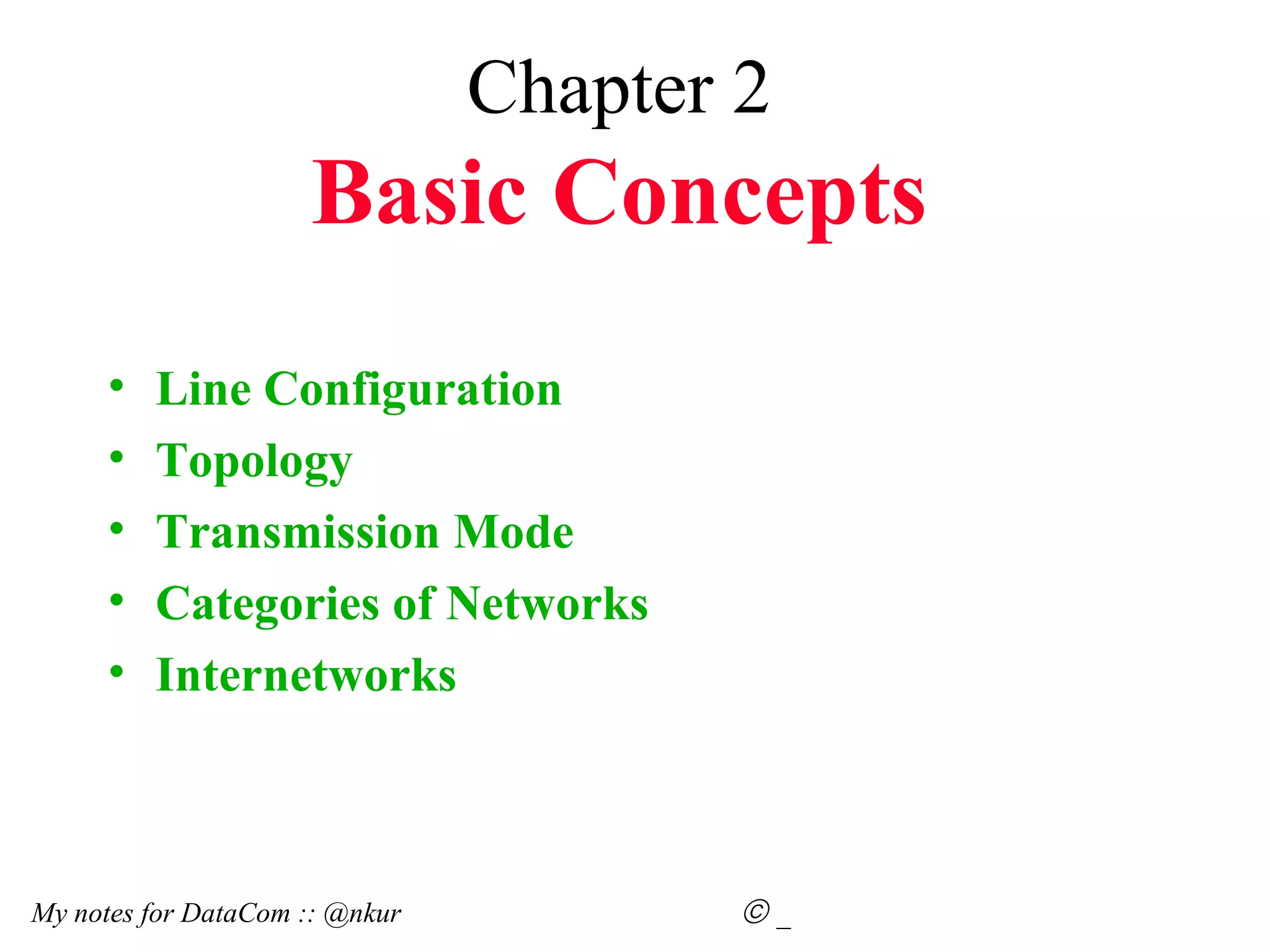 Chapter 2
Basic Concepts

• Line Configuration
• Topology
• Transmission Mode
• Categories of Networks
• Internetworks

My notes for DataCom :: @nkur

© _